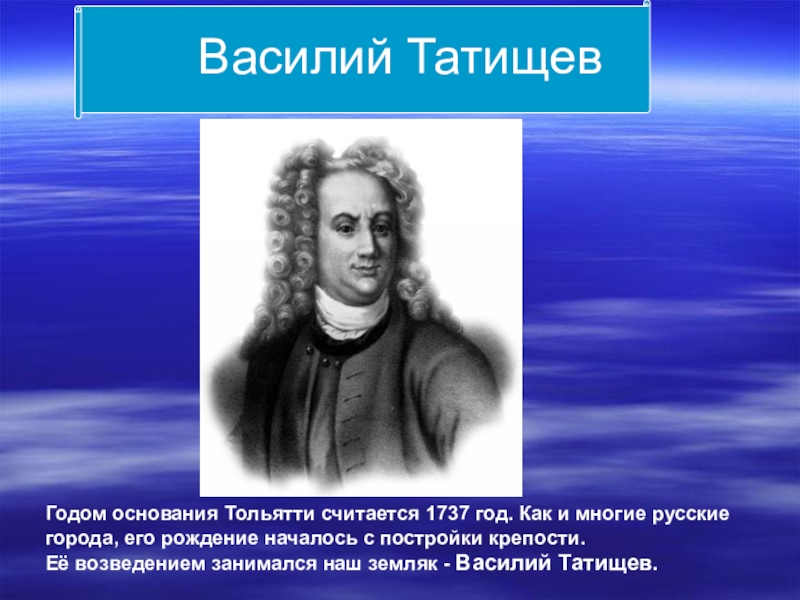 Василий Татищев

Годом основания Тольятти считается 1737 год. Как и многие русские города, его рождение началось с постройки крепости.
Её возведением занимался наш земляк - Василий Татищев.